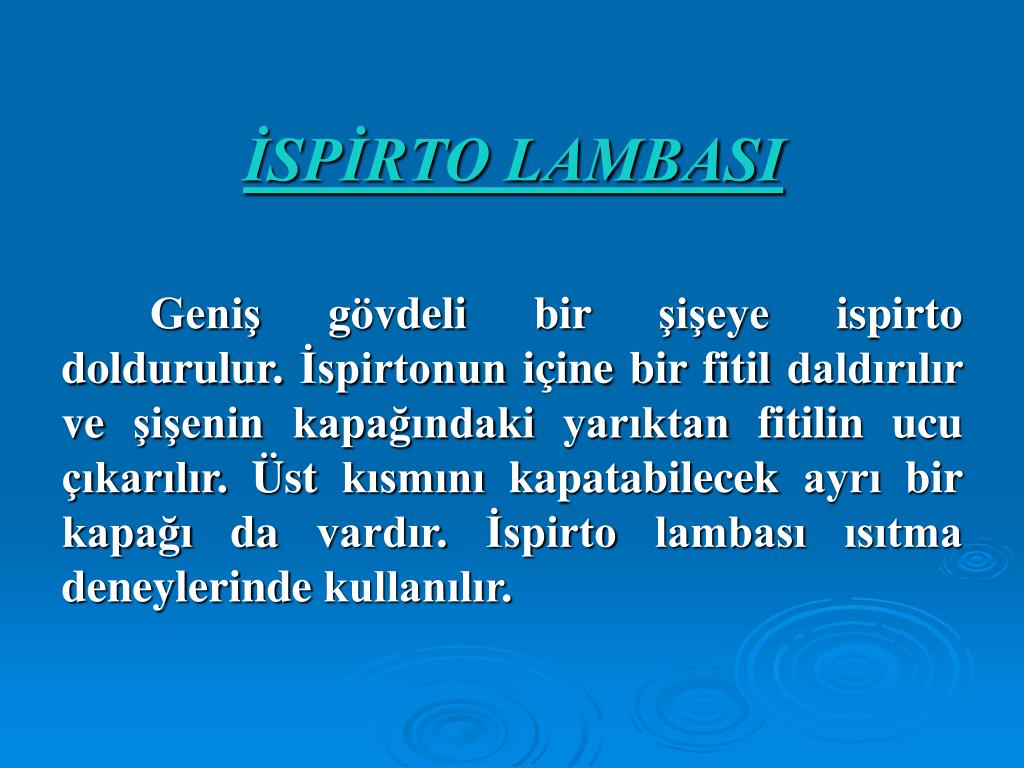 İSPİRTO LAMBASI

Geniş gövdeli bir şişeye ispirto doldurulur. İspirtonun içine bir fitil daldırılır ve şişenin kapağındaki yarıktan fitilin ucu çıkarılır. Üst kısmını kapatabilecek ayrı bir kapağı da vardır. İspirto lambası ısıtma deneylerinde kullanılır.